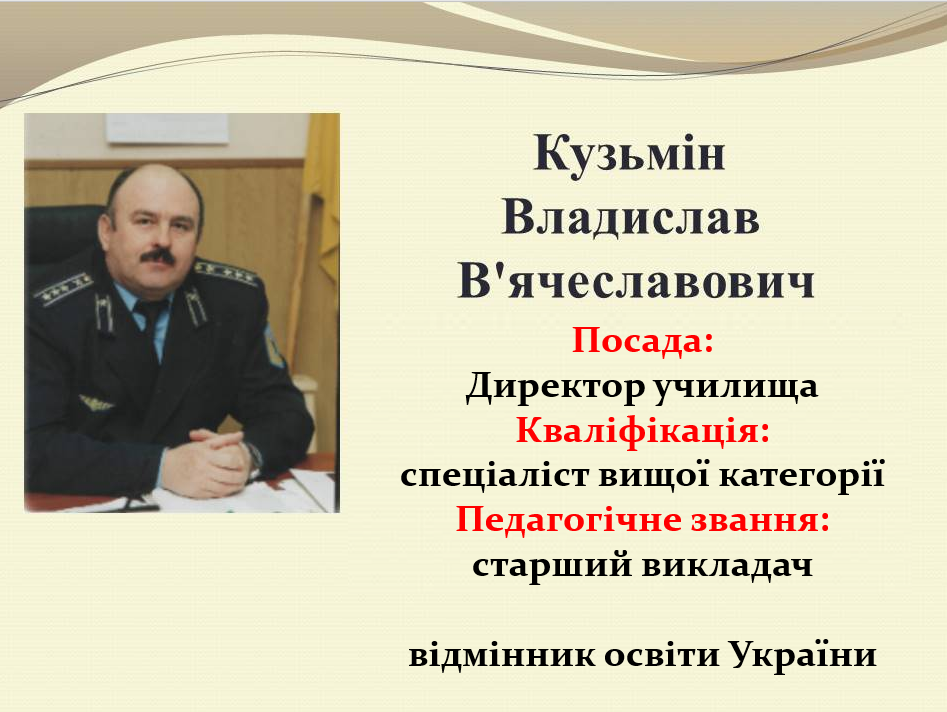 Кузьмін
Владислав
В'ячеславович

Посада:
Директор училища
Кваліфікація:
спеціаліст вищої категорії
Педагогічне звання:
старший викладач

відмінник освіти України